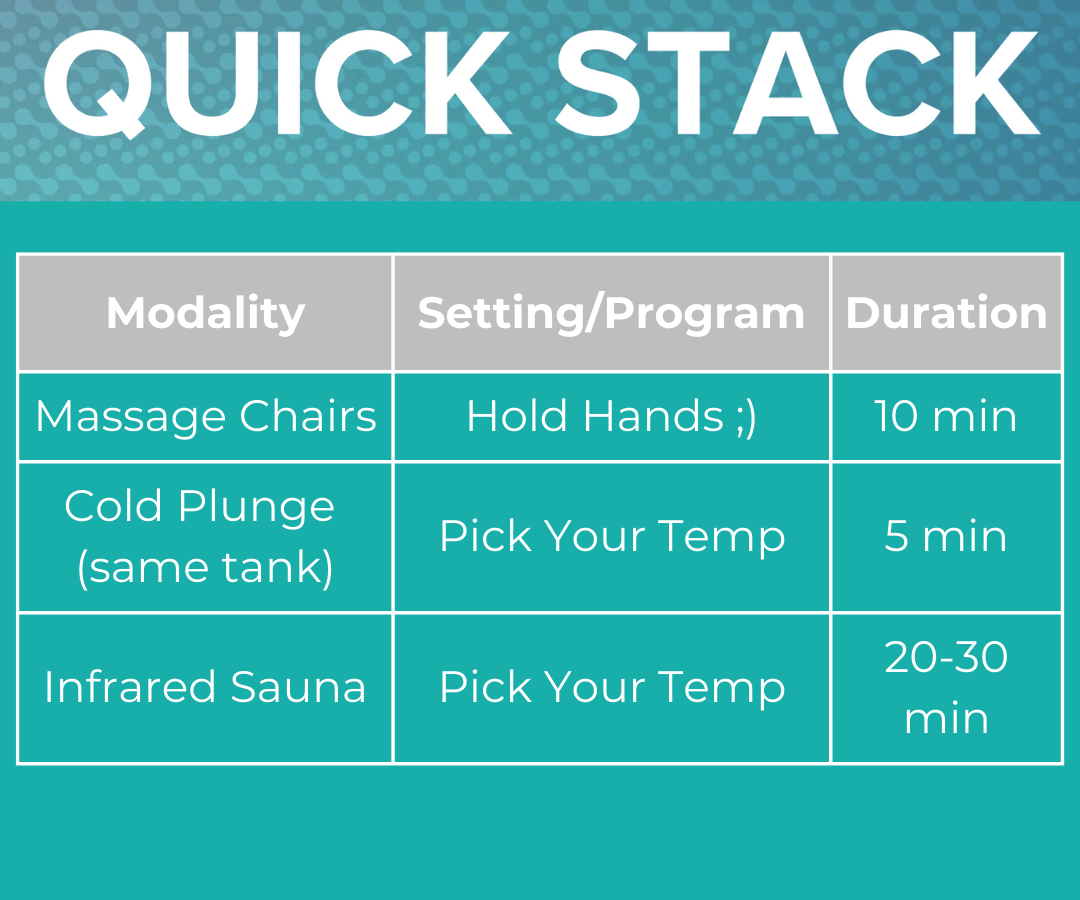 QUICK STACK

| Modality | Setting/Program | Duration |
|---|---|---|
| Massage Chairs | Hold Hands ;) | 10 min |
| Cold Plunge (same tank) | Pick Your Temp | 5 min |
| Infrared Sauna | Pick Your Temp | 20-30 min |